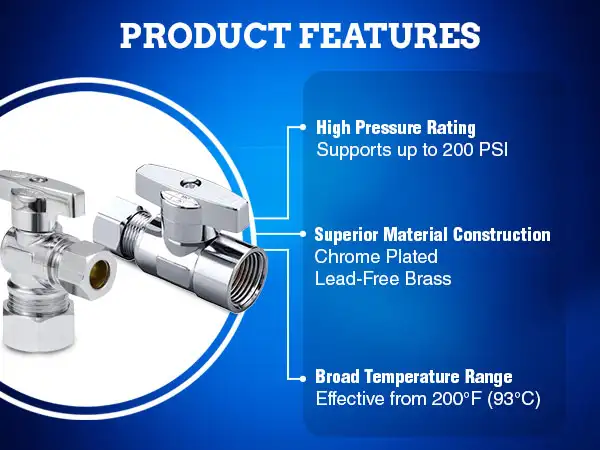 PRODUCT FEATURES

High Pressure Rating
Supports up to 200 PSI

Superior Material Construction
Chrome Plated
Lead-Free Brass

Broad Temperature Range
Effective from 200°F (93°C)